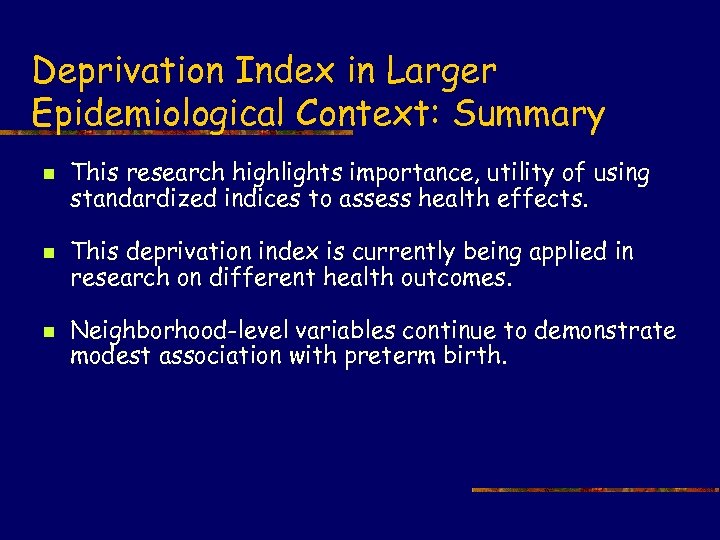 Deprivation Index in Larger Epidemiological Context: Summary

This research highlights importance, utility of using standardized indices to assess health effects.

This deprivation index is currently being applied in research on different health outcomes.

Neighborhood-level variables continue to demonstrate modest association with preterm birth.